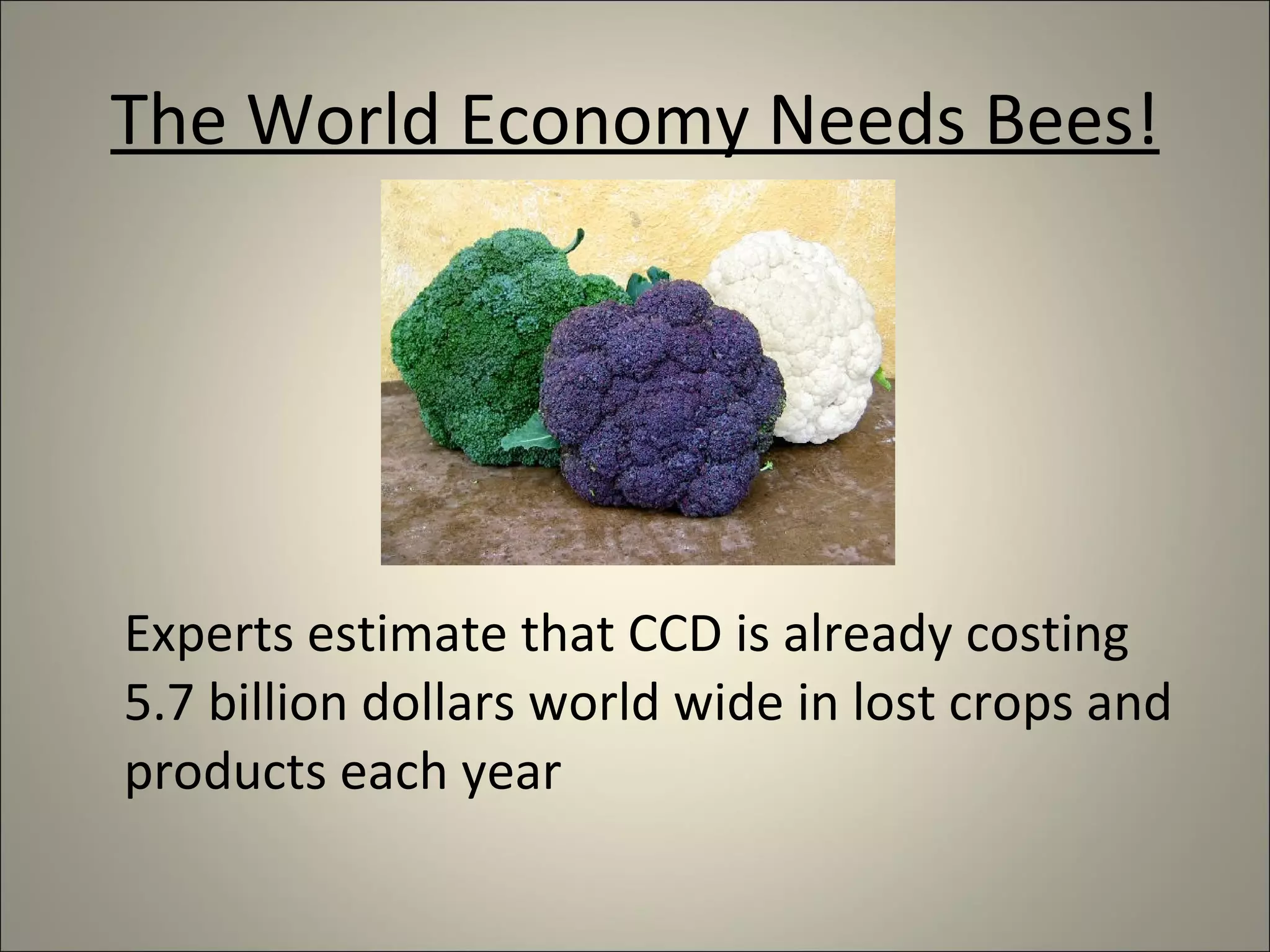 The World Economy Needs Bees!

Experts estimate that CCD is already costing 5.7 billion dollars world wide in lost crops and products each year